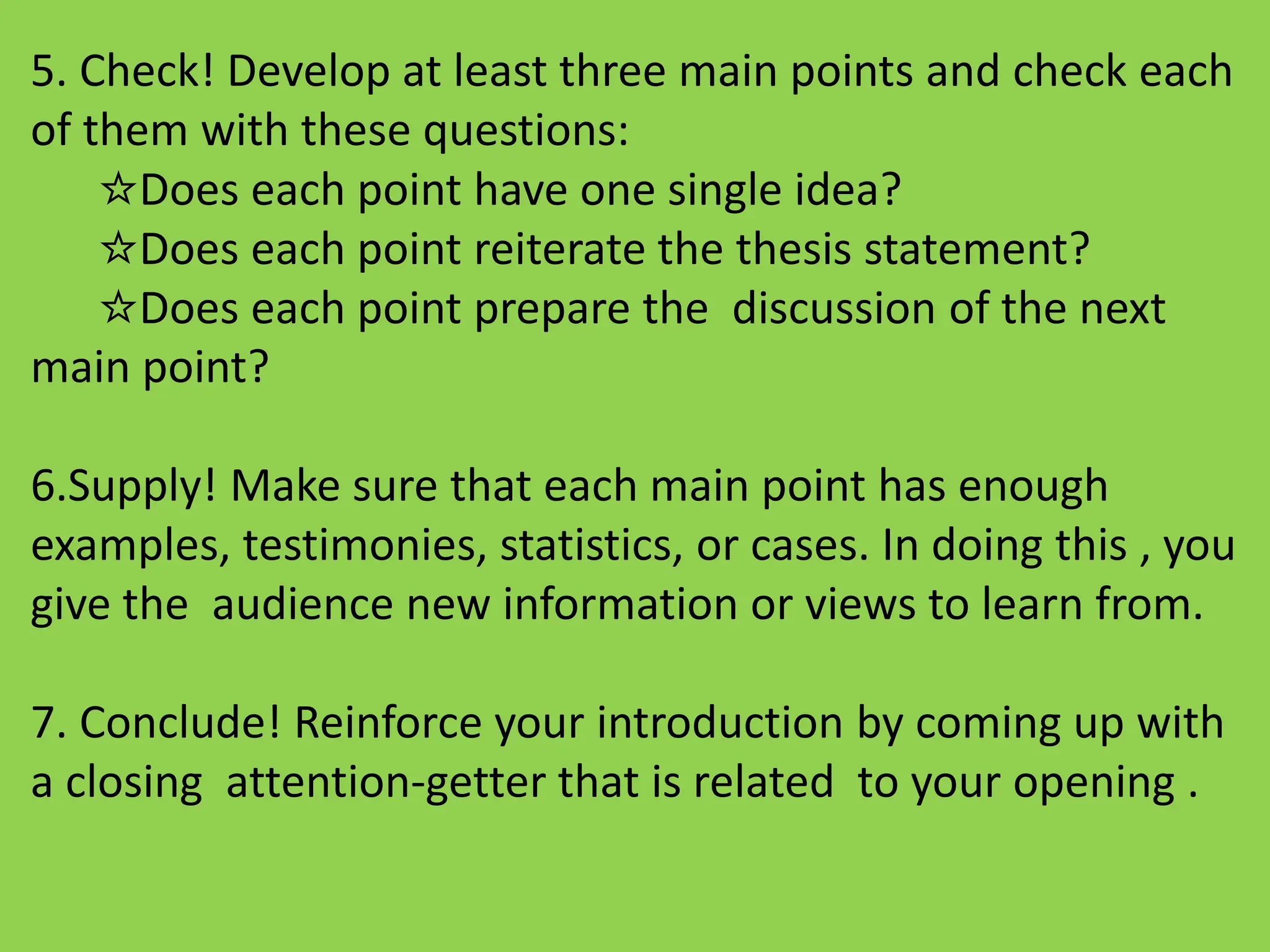 5. Check! Develop at least three main points and check each of them with these questions:
☆Does each point have one single idea?
☆Does each point reiterate the thesis statement?
☆Does each point prepare the  discussion of the next main point?

6.Supply! Make sure that each main point has enough examples, testimonies, statistics, or cases. In doing this , you give the  audience new information or views to learn from.

7. Conclude! Reinforce your introduction by coming up with a closing  attention-getter that is related  to your opening .